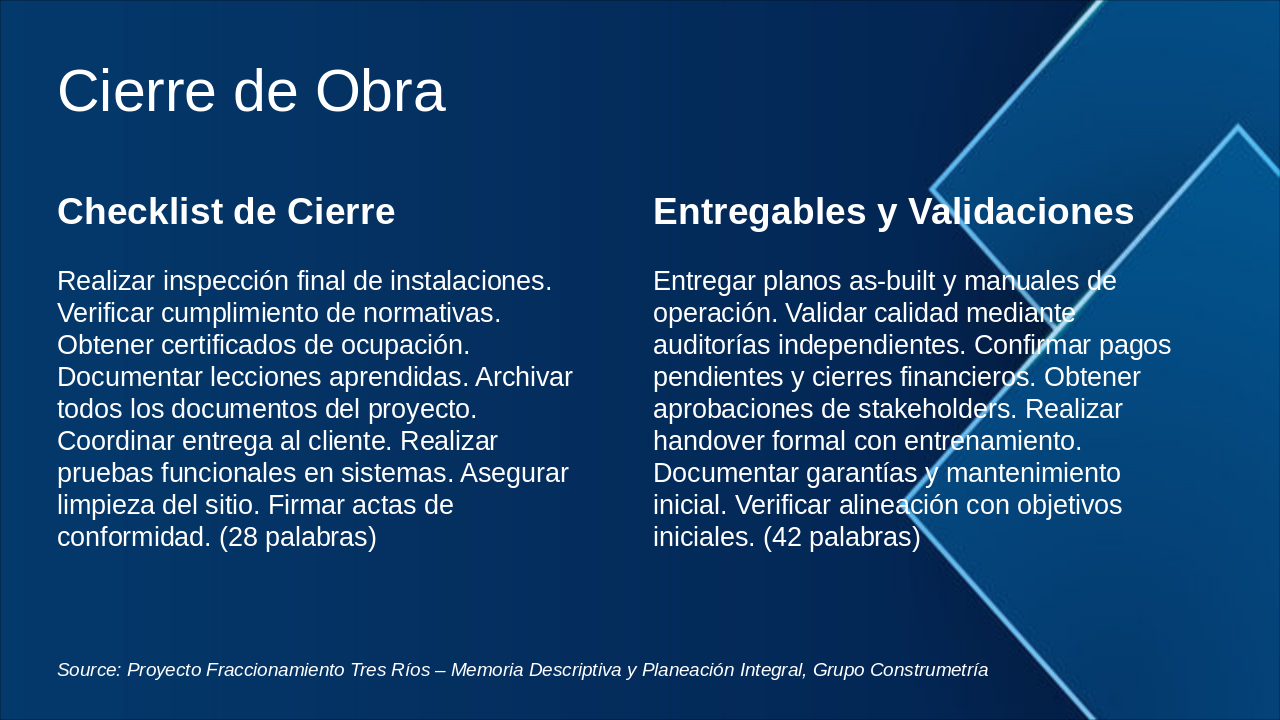 Cierre de Obra

Checklist de Cierre

Realizar inspección final de instalaciones. Verificar cumplimiento de normativas. Obtener certificados de ocupación. Documentar lecciones aprendidas. Archivar todos los documentos del proyecto. Coordinar entrega al cliente. Realizar pruebas funcionales en sistemas. Asegurar limpieza del sitio. Firmar actas de conformidad. (28 palabras)

Entregables y Validaciones

Entregar planos as-built y manuales de operación. Validar calidad mediante auditorías independientes. Confirmar pagos pendientes y cierres financieros. Obtener aprobaciones de stakeholders. Realizar handover formal con entrenamiento. Documentar garantías y mantenimiento inicial. Verificar alineación con objetivos iniciales. (42 palabras)

Source: Proyecto Fraccionamiento Tres Ríos – Memoria Descriptiva y Planeación Integral, Grupo Construmetría